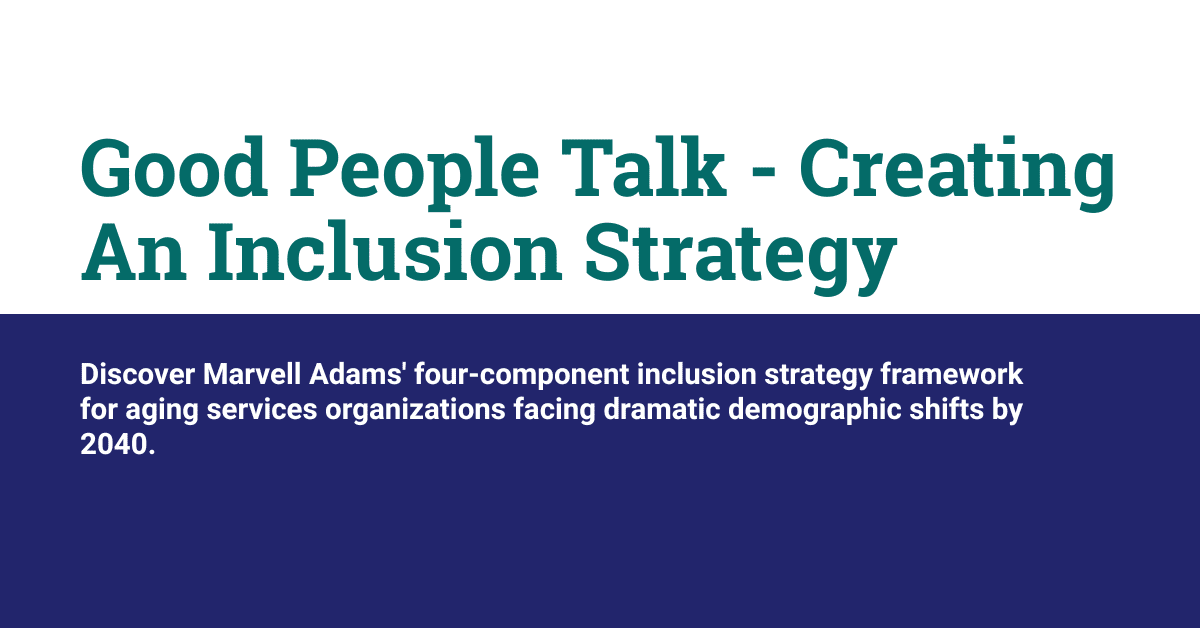 Good People Talk - Creating An Inclusion Strategy

Discover Marvell Adams' four-component inclusion strategy framework for aging services organizations facing dramatic demographic shifts by 2040.